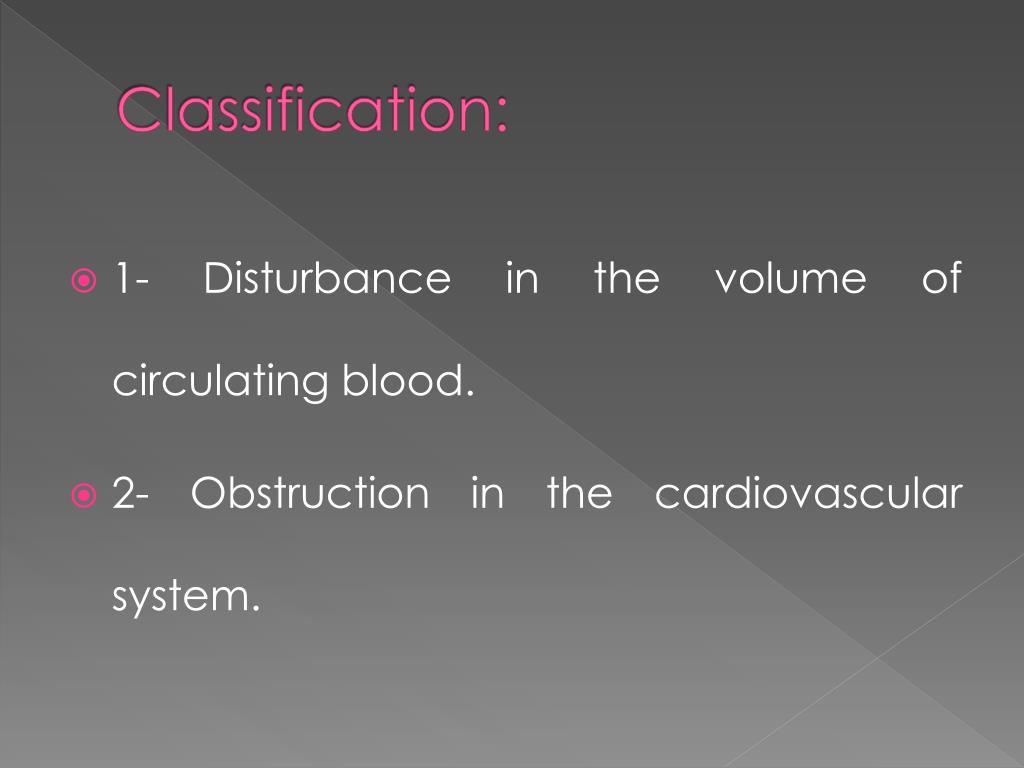 Classification:

1- Disturbance in the volume of circulating blood.

2- Obstruction in the cardiovascular system.